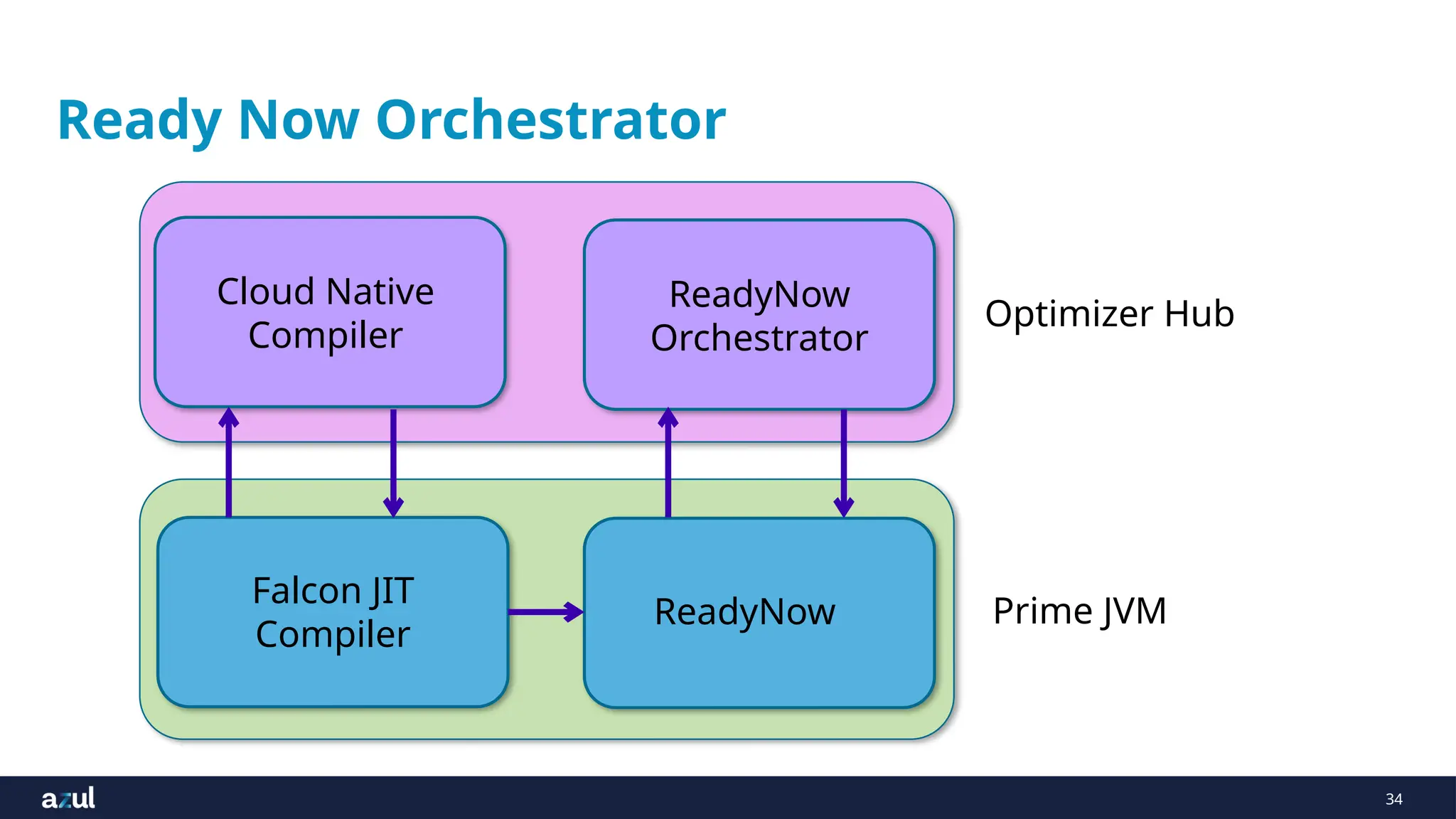 Ready Now Orchestrator

Cloud Native Compiler

ReadyNow Orchestrator

Optimizer Hub

Falcon JIT Compiler

ReadyNow

Prime JVM

azul

34